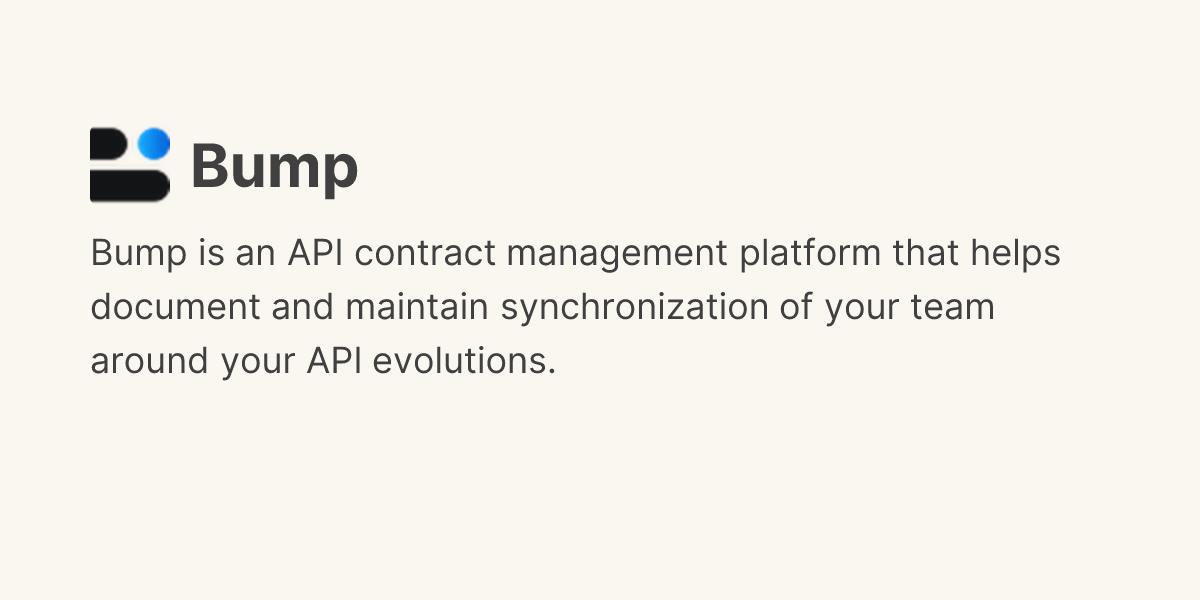 Bump

Bump is an API contract management platform that helps document and maintain synchronization of your team around your API evolutions.